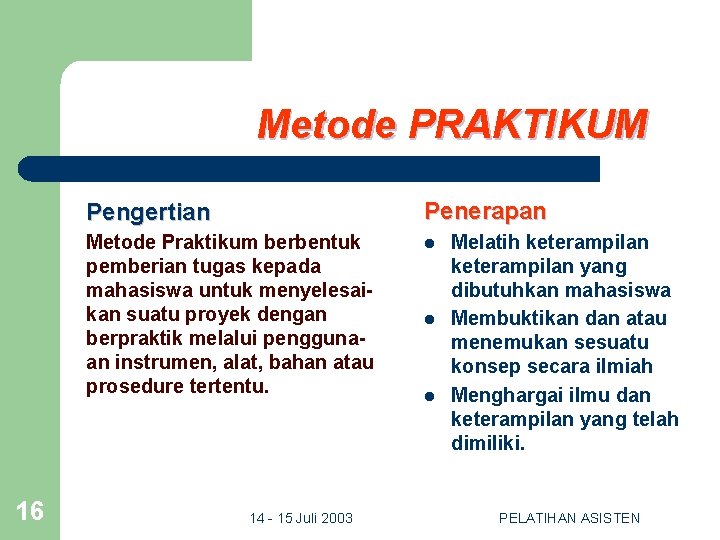 Metode PRAKTIKUM

Pengertian

Metode Praktikum berbentuk pemberian tugas kepada mahasiswa untuk menyelesaikan suatu proyek dengan berpraktik melalui penggunaan instrumen, alat, bahan atau prosedure tertentu.

Penerapan

- Melatih keterampilan keterampilan yang dibutuhkan mahasiswa
- Membuktikan dan atau menemukan sesuatu konsep secara ilmiah
- Menghargai ilmu dan keterampilan yang telah dimiliki.

16

14 - 15 Juli 2003

PELATIHAN ASISTEN